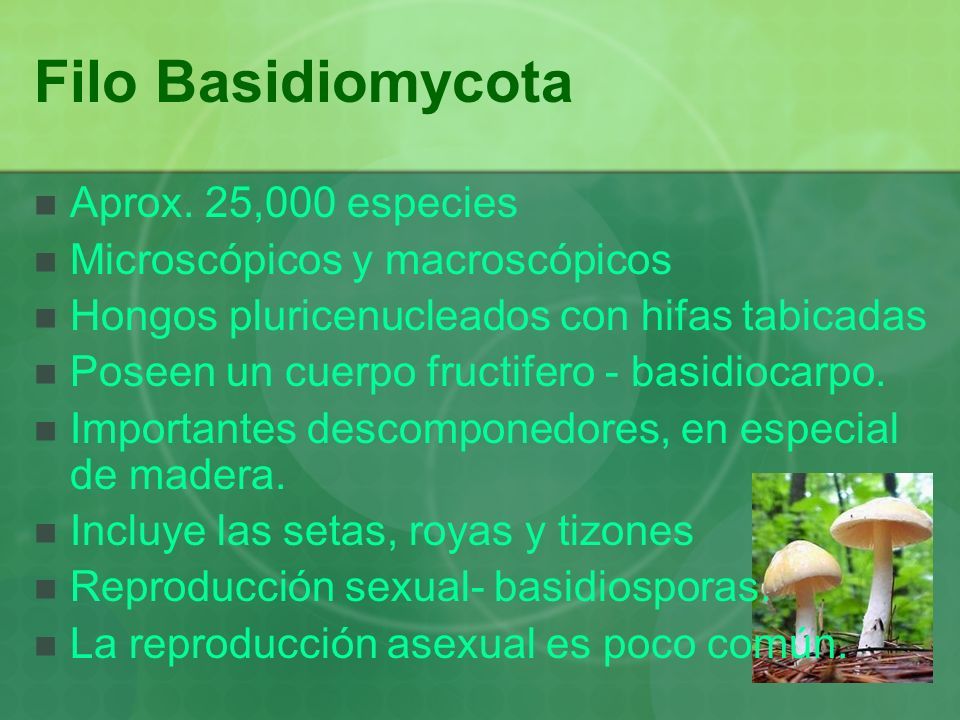 Filo Basidiomycota

- Aprox. 25,000 especies
- Microscópicos y macroscópicos
- Hongos pluricenucleados con hifas tabicadas
- Poseen un cuerpo fructifero - basidiocarpo.
- Importantes descomponedores, en especial de madera.
- Incluye las setas, royas y tizones
- Reproducción sexual- basidiosporas.
- La reproducción asexual es poco común.